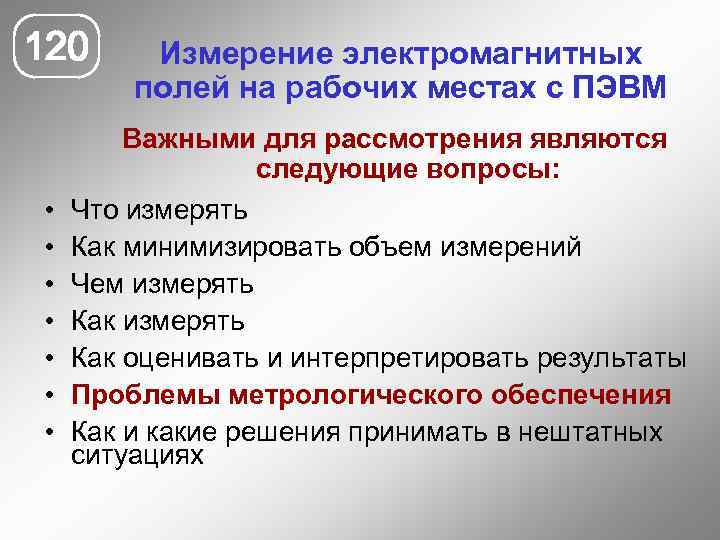 120

Измерение электромагнитных полей на рабочих местах с ПЭВМ

Важными для рассмотрения являются следующие вопросы:

• Что измерять
• Как минимизировать объем измерений
• Чем измерять
• Как измерять
• Как оценивать и интерпретировать результаты
• Проблемы метрологического обеспечения
• Как и какие решения принимать в нештатных ситуациях